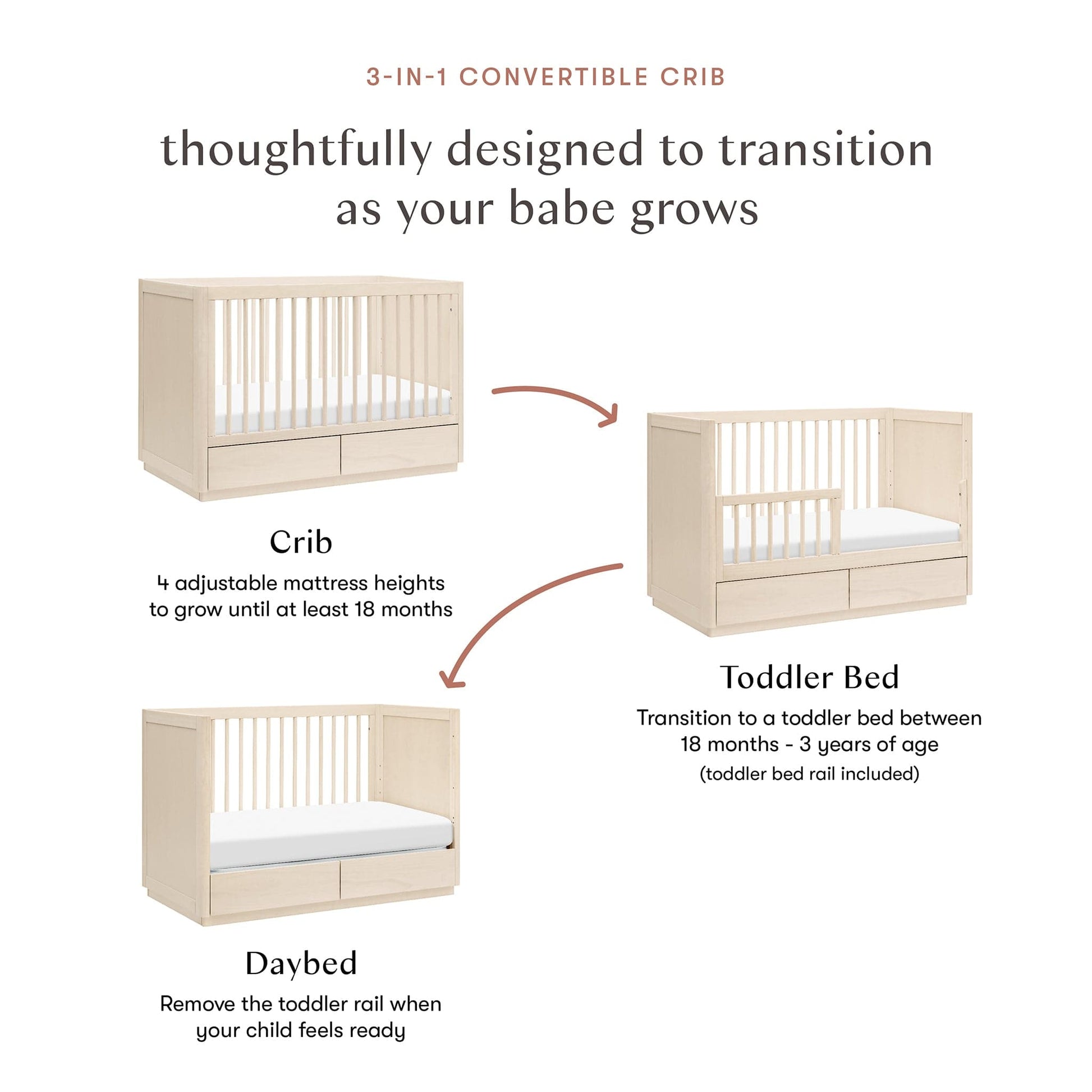 3-IN-1 CONVERTIBLE CRIB

thoughtfully designed to transition as your babe grows

Crib

4 adjustable mattress heights to grow until at least 18 months

Toddler Bed

Transition to a toddler bed between 18 months - 3 years of age (toddler bed rail included)

Daybed

Remove the toddler rail when your child feels ready